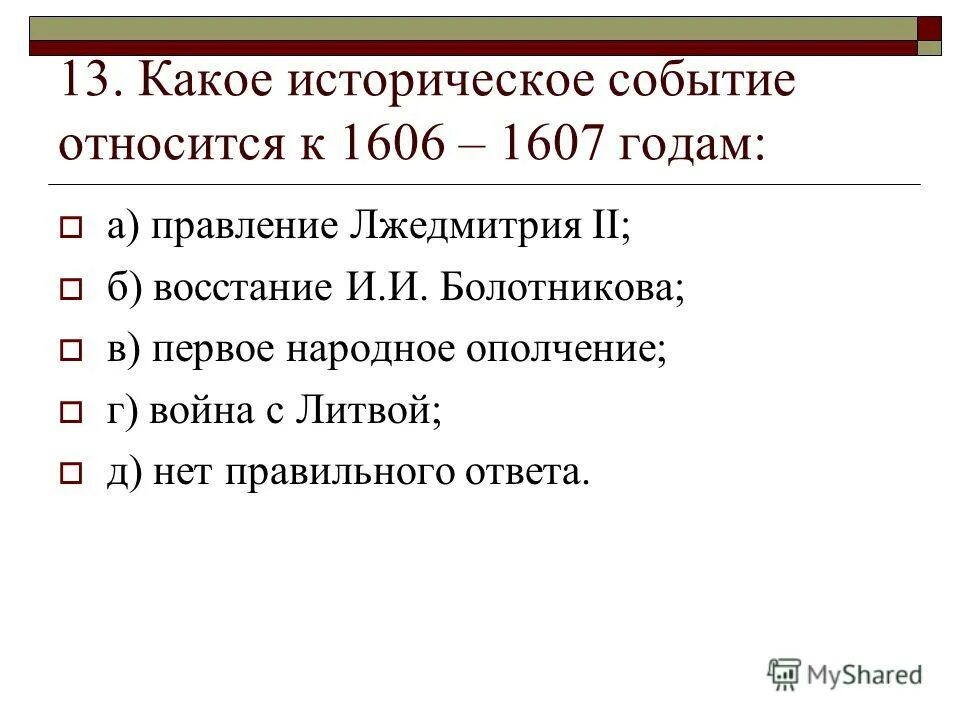 13. Какое историческое событие относится к 1606 – 1607 годам:

а) правление Лжедмитрия II;

б) восстание И.И. Болотникова;

в) первое народное ополчение;

г) война с Литвой;

д) нет правильного ответа.

MyShared